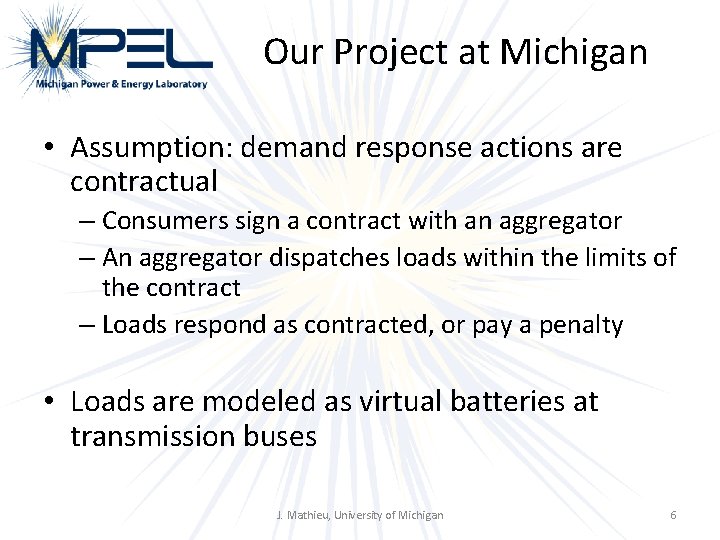 MPEL
Michigan Power & Energy Laboratory

Our Project at Michigan

• Assumption: demand response actions are contractual
– Consumers sign a contract with an aggregator
– An aggregator dispatches loads within the limits of the contract
– Loads respond as contracted, or pay a penalty

• Loads are modeled as virtual batteries at transmission buses

J. Mathieu, University of Michigan

6